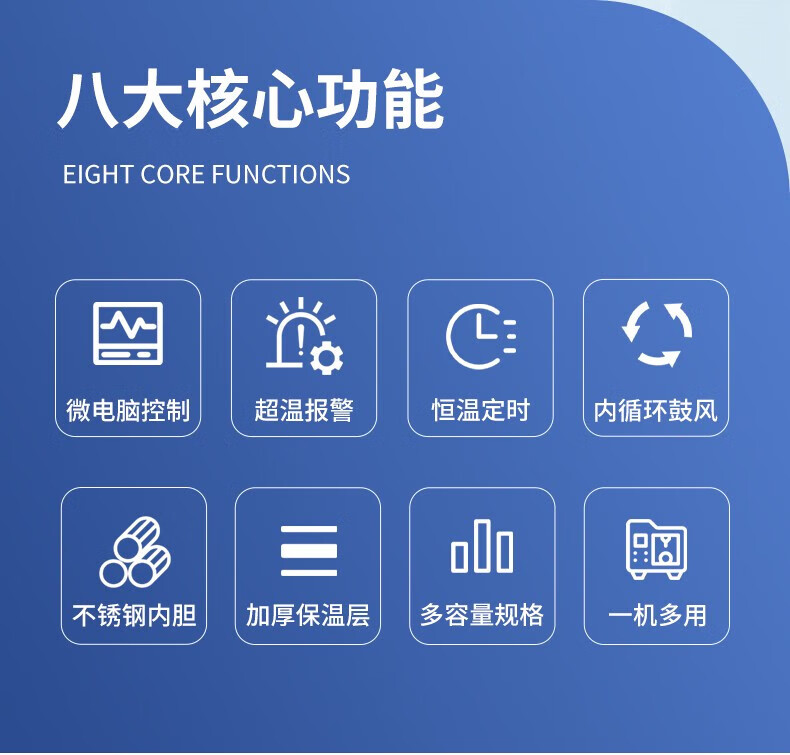 八大核心功能

EIGHT CORE FUNCTIONS

微电脑控制

超温报警

恒温定时

内循环鼓风

不锈钢内胆

加厚保温层

多容量规格

一机多用